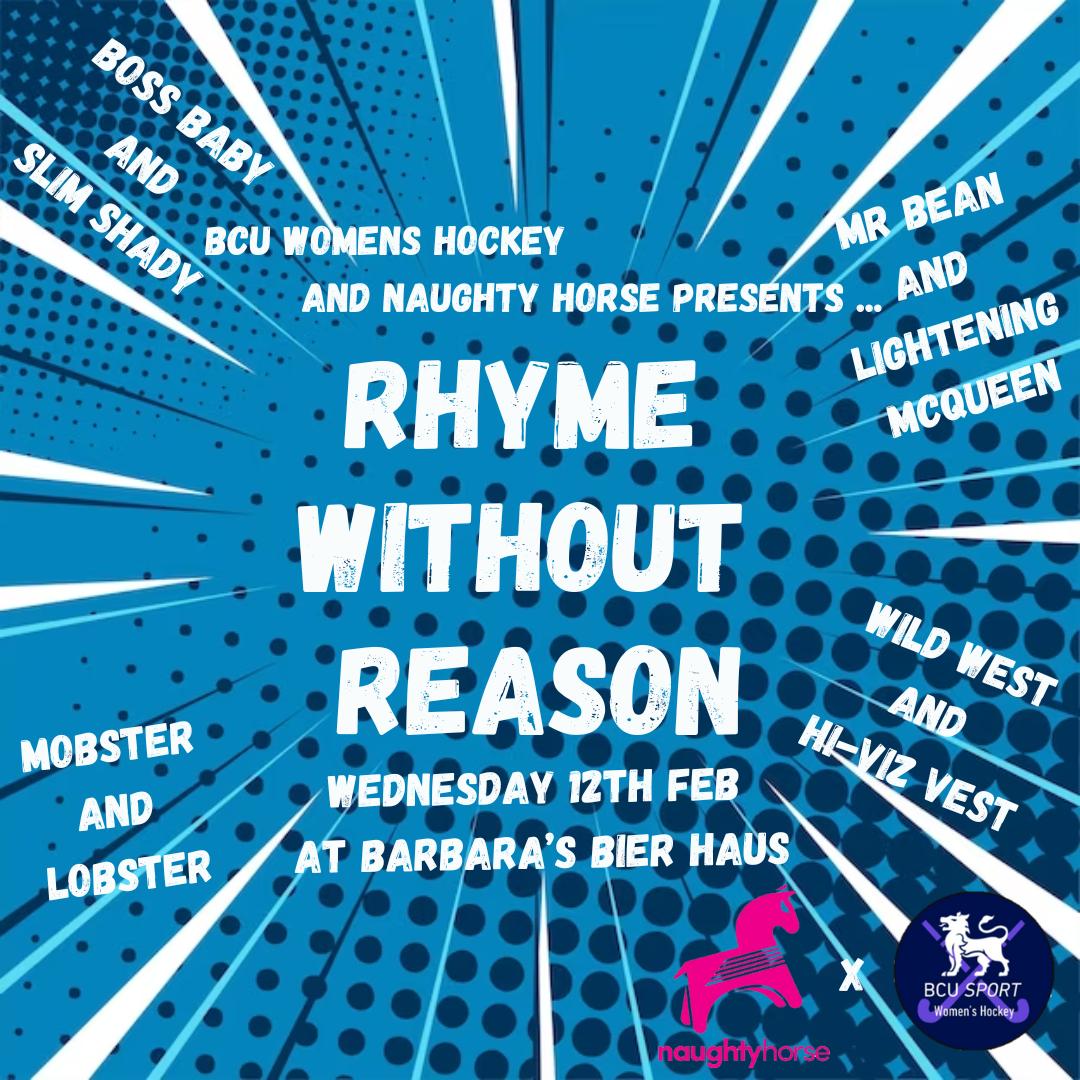 BOSS BABY AND SLIM SHADY

BCU WOMENS HOCKEY AND NAUGHTY HORSE PRESENTS ...

MR BEAN AND LIGHTENING MCQUEEN

RHYME WITHOUT REASON

WEDNESDAY 12TH FEB AT BARBARA'S BIER HAUS

MOBSTER AND LOBSTER

WILD WEST AND HI-VIZ VEST

naughtyhorse

X

BCU SPORT
Women's Hockey